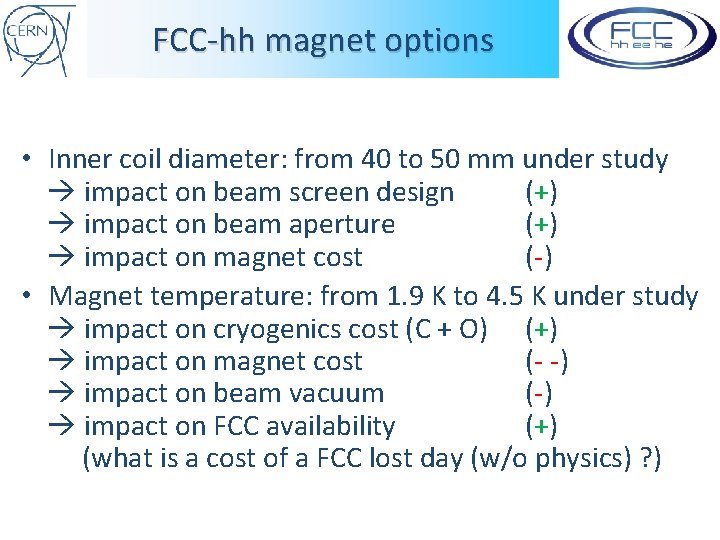 CERN

FCC-hh magnet options

FCC
hh ee he

• Inner coil diameter: from 40 to 50 mm under study
→ impact on beam screen design (+)
→ impact on beam aperture (+)
→ impact on magnet cost (-)

• Magnet temperature: from 1.9 K to 4.5 K under study
→ impact on cryogenics cost (C + O) (+)
→ impact on magnet cost (- -)
→ impact on beam vacuum (-)
→ impact on FCC availability (+)
(what is a cost of a FCC lost day (w/o physics) ?)